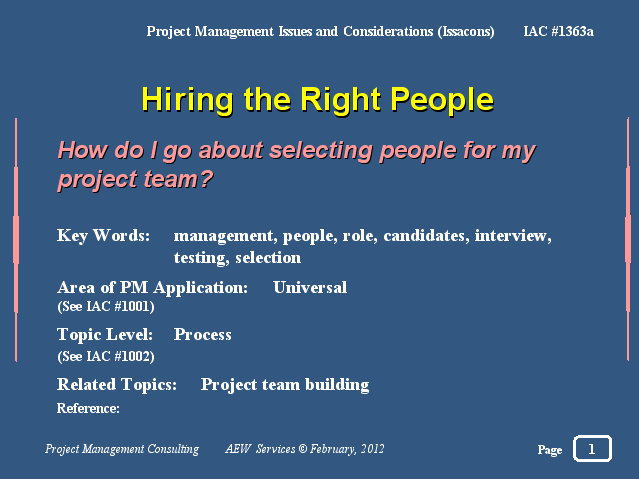 Project Management Issues and Considerations (Issacons) IAC #1363a

Hiring the Right People

How do I go about selecting people for my project team?

Key Words: management, people, role, candidates, interview, testing, selection

Area of PM Application: Universal
(See IAC #1001)

Topic Level: Process
(See IAC #1002)

Related Topics: Project team building

Reference:

Project Management Consulting AEW Services © February, 2012

Page 1